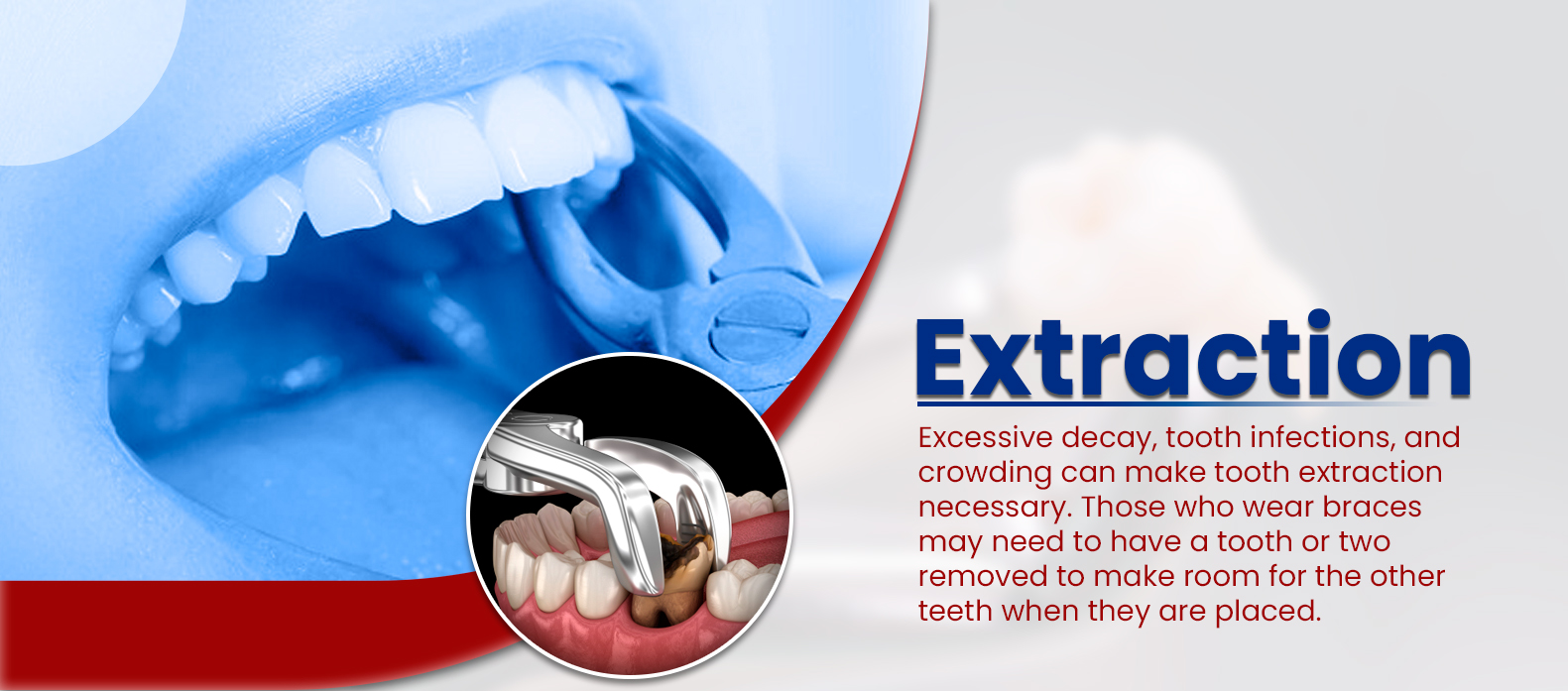 Extraction

Excessive decay, tooth infections, and crowding can make tooth extraction necessary. Those who wear braces may need to have a tooth or two removed to make room for the other teeth when they are placed.